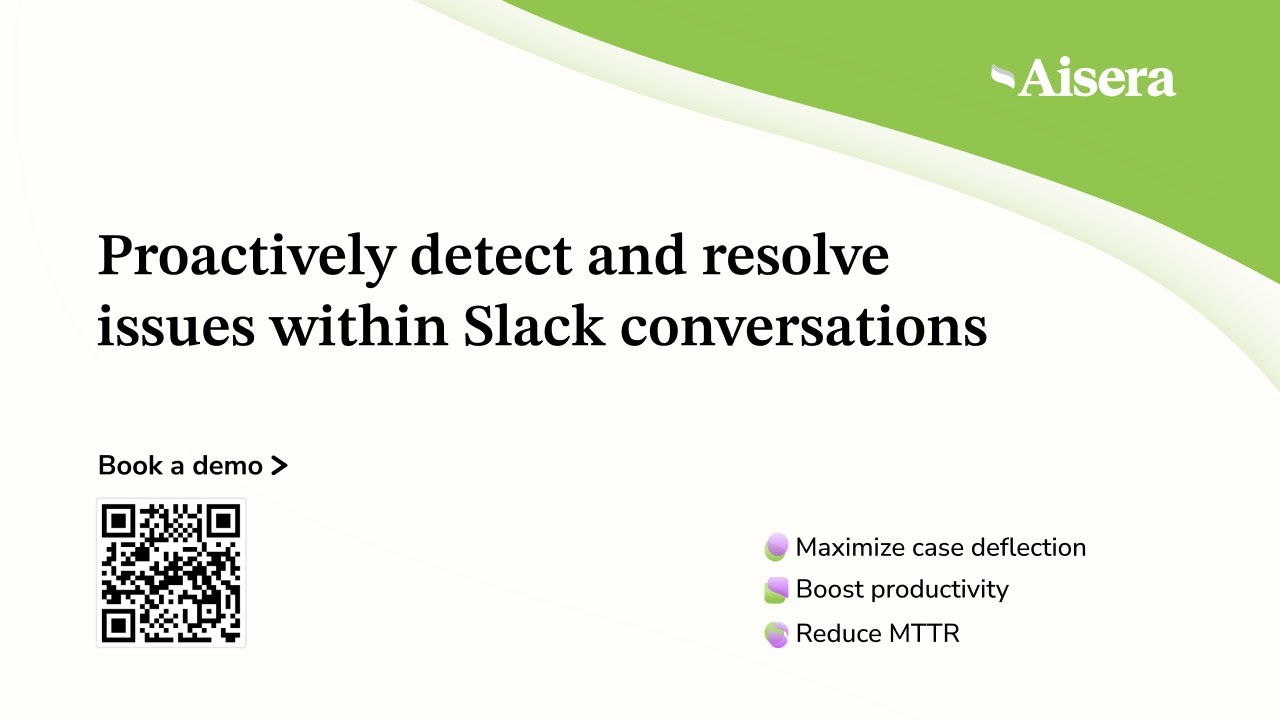 Aisera

Proactively detect and resolve issues within Slack conversations

Book a demo >

Maximize case deflection
Boost productivity
Reduce MTTR